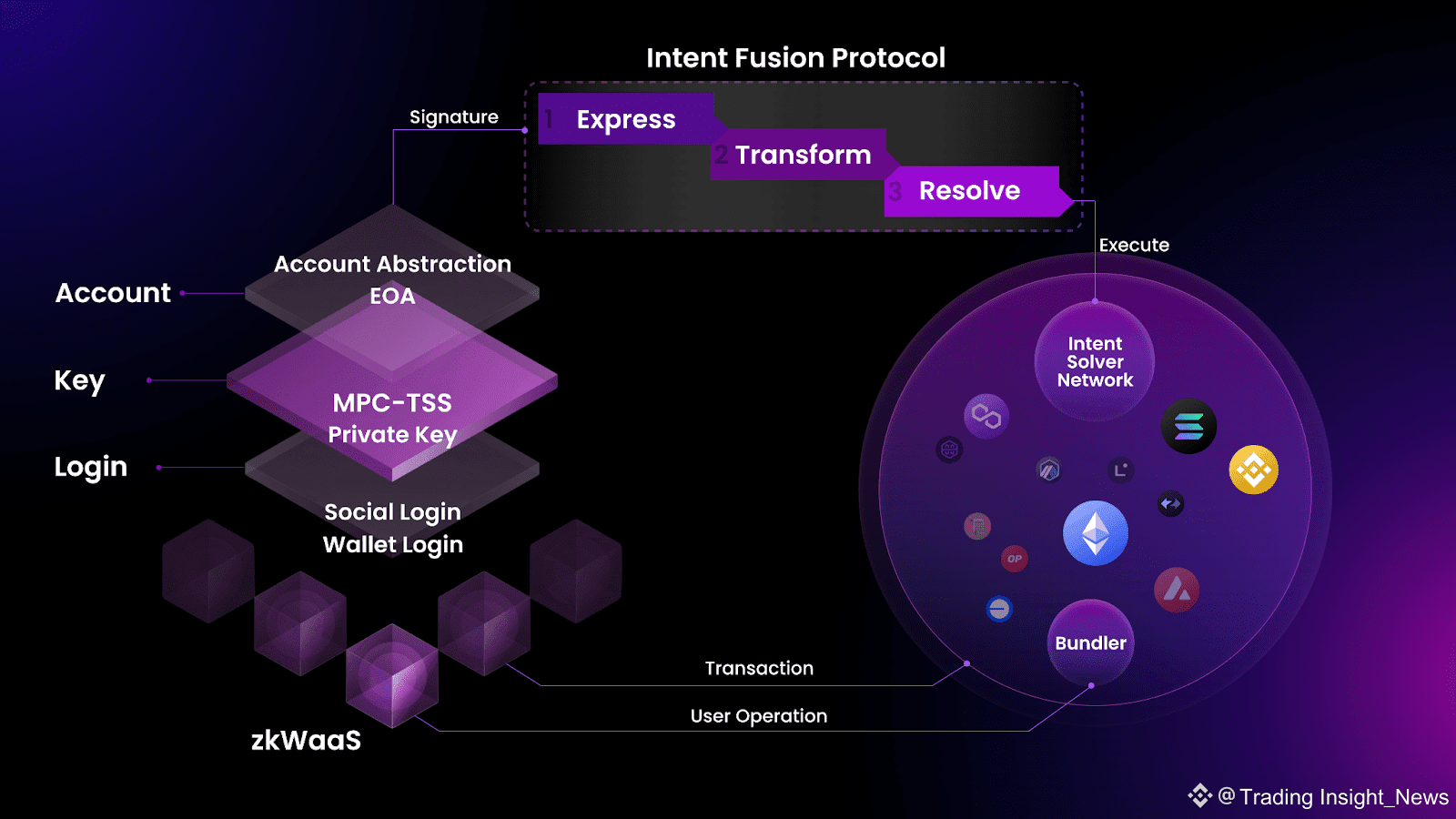 Intent Fusion Protocol

Signature

1 Express

2 Transform

3 Resolve

Execute

Account

Account Abstraction
EOA

Key

MPC-TSS
Private Key

Login

Social Login
Wallet Login

zkWaaS

Intent Solver Network

OP

Bundler

Transaction

User Operation

@ Trading Insight_News